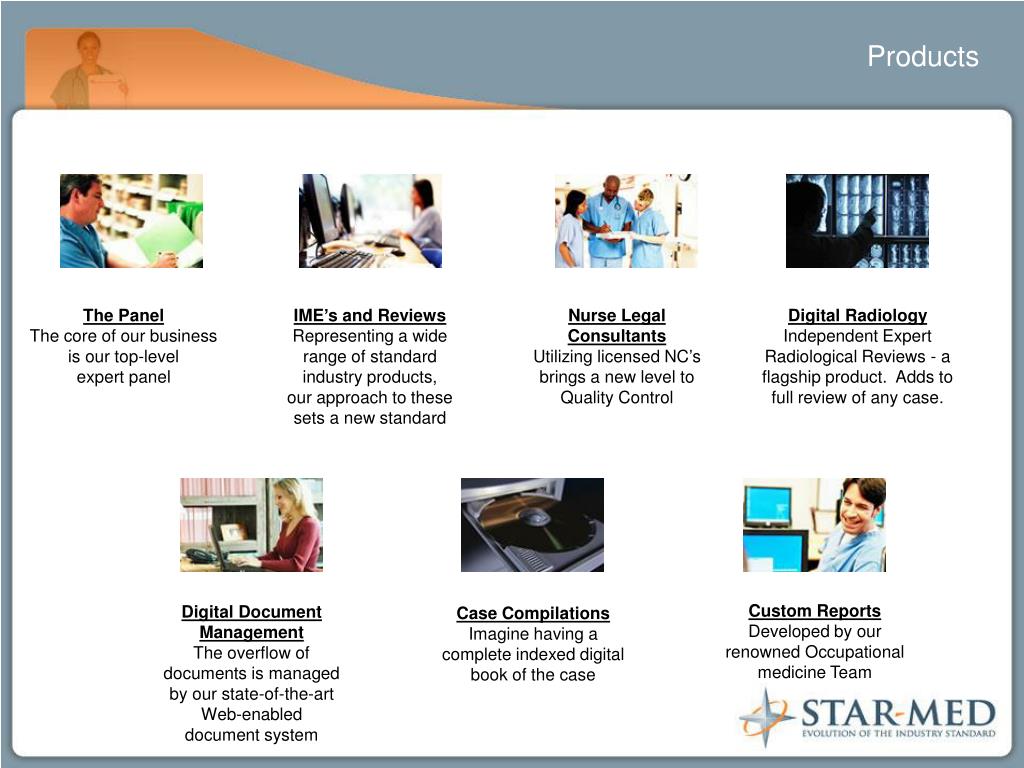 Products

The Panel
The core of our business is our top-level expert panel

IME's and Reviews
Representing a wide range of standard industry products, our approach to these sets a new standard

Nurse Legal Consultants
Utilizing licensed NC's brings a new level to Quality Control

Digital Radiology
Independent Expert Radiological Reviews - a flagship product. Adds to full review of any case.

Digital Document Management
The overflow of documents is managed by our state-of-the-art Web-enabled document system

Case Compilations
Imagine having a complete indexed digital book of the case

Custom Reports
Developed by our renowned Occupational medicine Team

STAR-MED
EVOLUTION OF THE INDUSTRY STANDARD